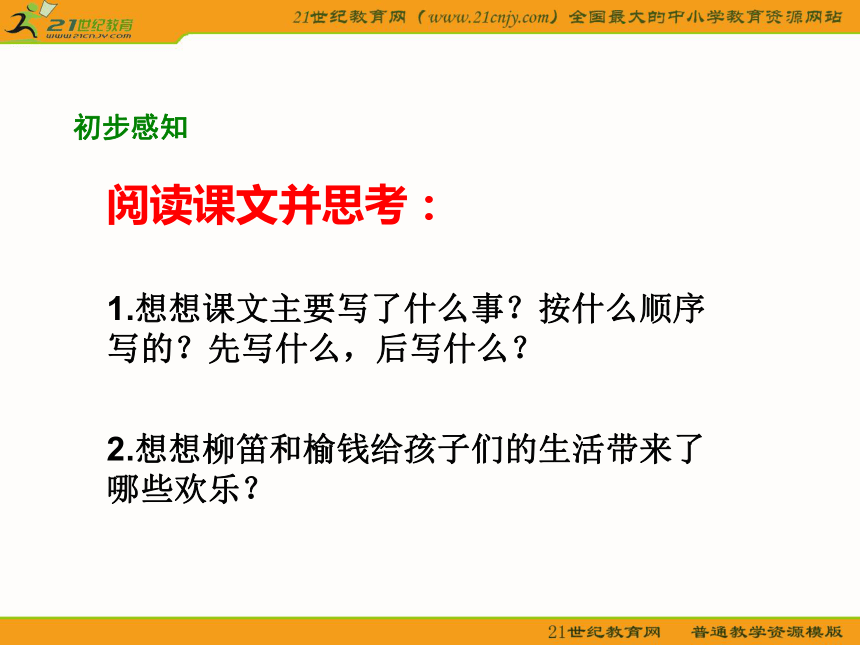 21世纪教育
www.21cnjy.com

21世纪教育网（www.21cnjy.com）全国最大的中小学教育资源网站

初步感知

阅读课文并思考：

1.想想课文主要写了什么事？按什么顺序写的？先写什么，后写什么？

2.想想柳笛和榆钱给孩子们的生活带来了哪些欢乐？

21世纪教育网　普通教学资源模版